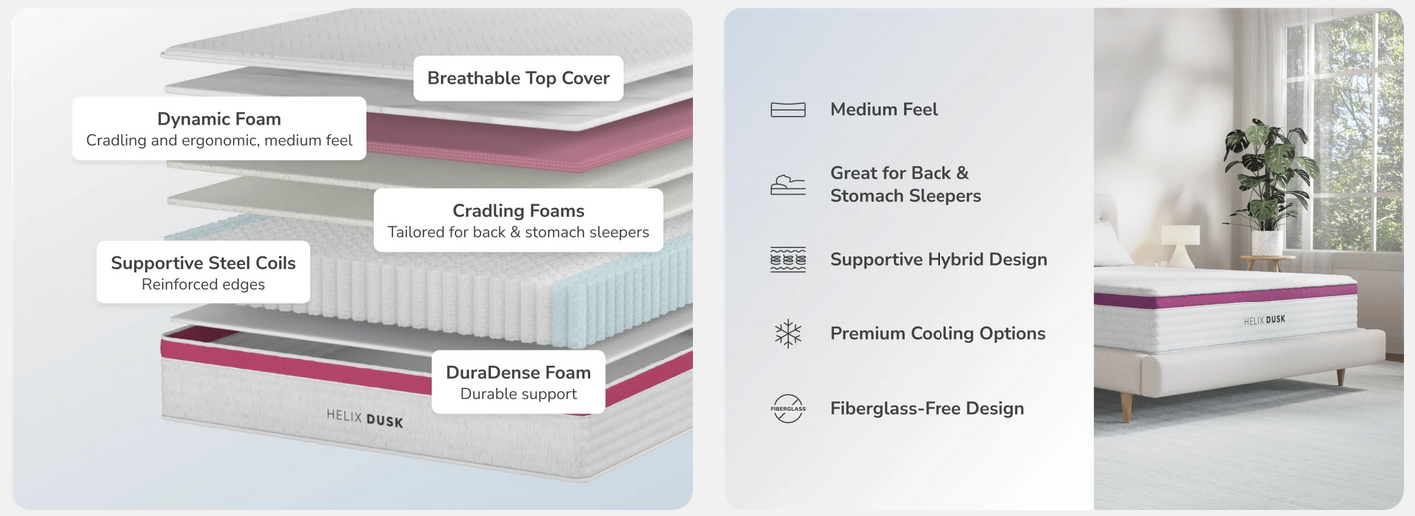 Breathable Top Cover

Dynamic Foam
Cradling and ergonomic, medium feel

Cradling Foams
Tailored for back & stomach sleepers

Supportive Steel Coils
Reinforced edges

DuraDense Foam
Durable support

HELIX DUSK

Medium Feel

Great for Back & Stomach Sleepers

Supportive Hybrid Design

Premium Cooling Options

FIBERGLASS

Fiberglass-Free Design

HELIX DUSK